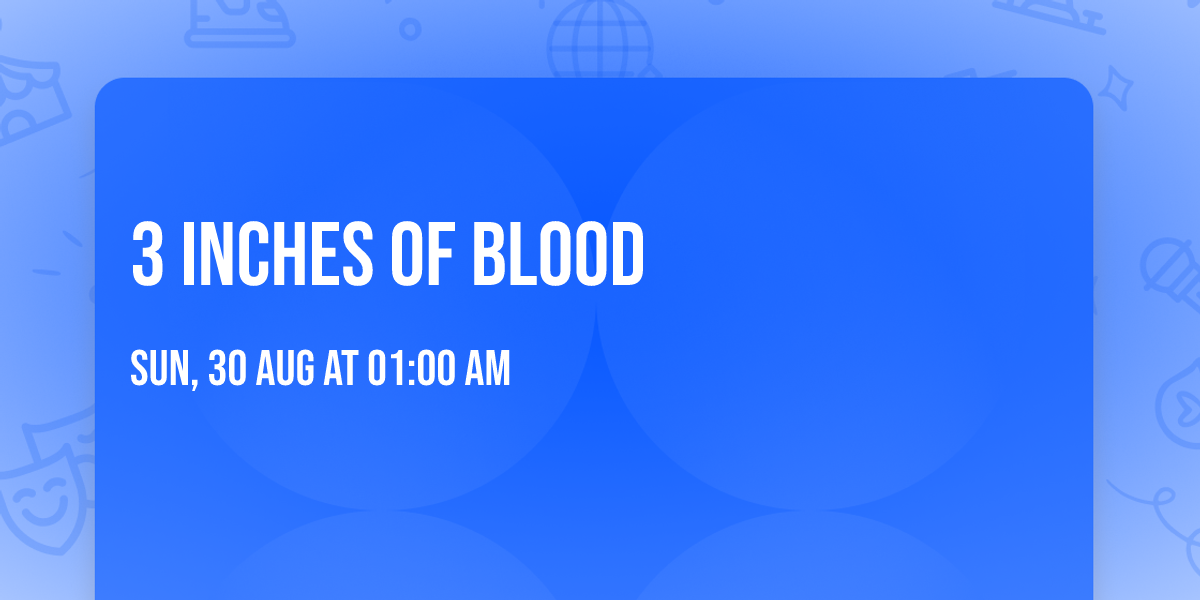 3 INCHES OF BLOOD

SUN, 30 AUG AT 01:00 AM